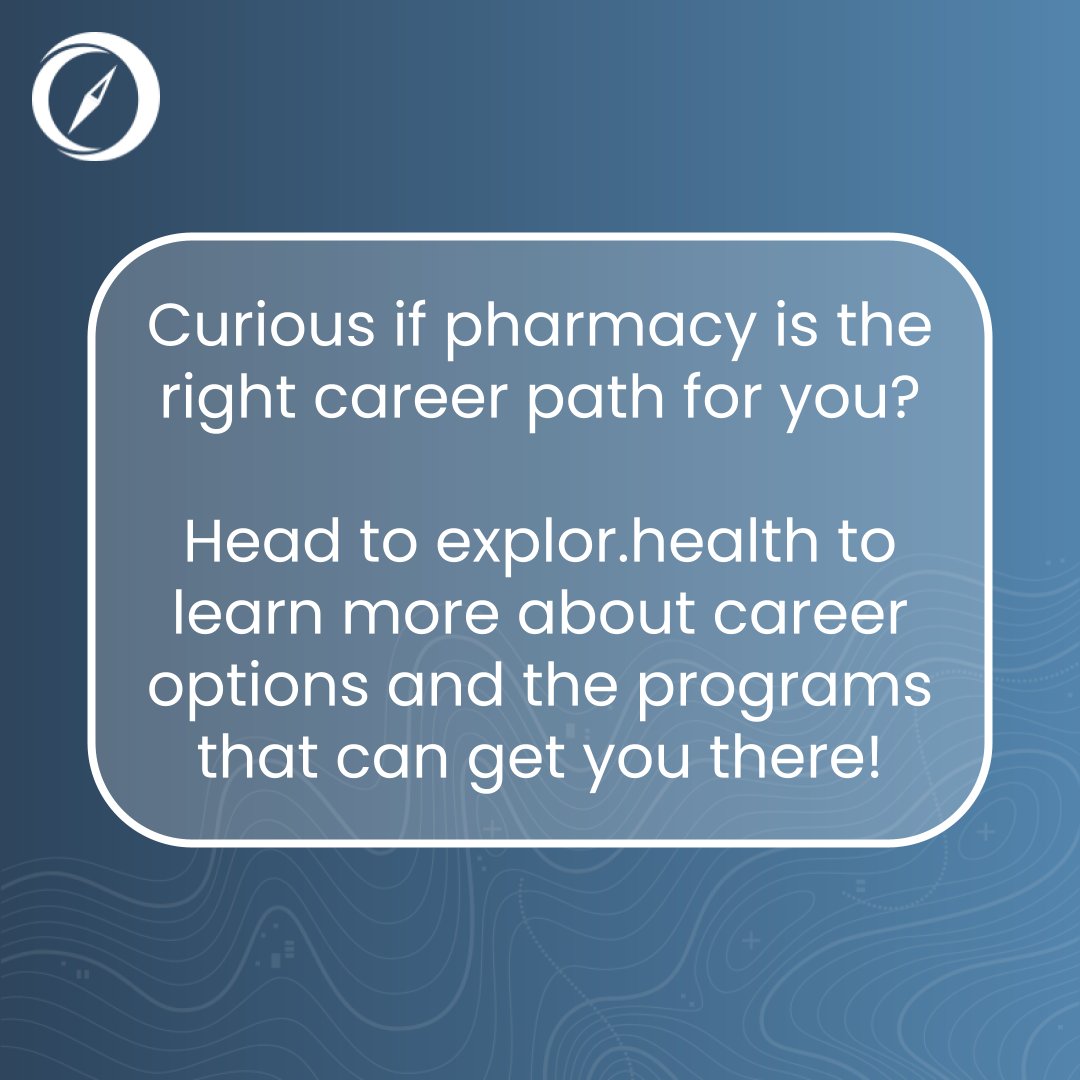 Curious if pharmacy is the right career path for you?

Head to explor.health to learn more about career options and the programs that can get you there!